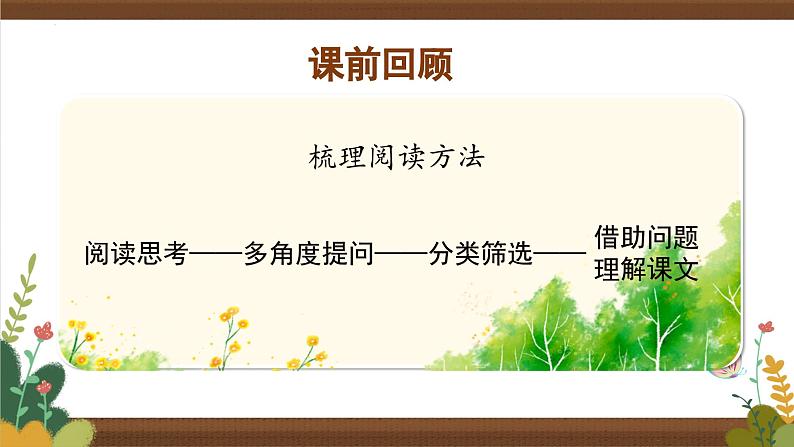 课前回顾

梳理阅读方法

阅读思考——多角度提问——分类筛选——借助问题理解课文